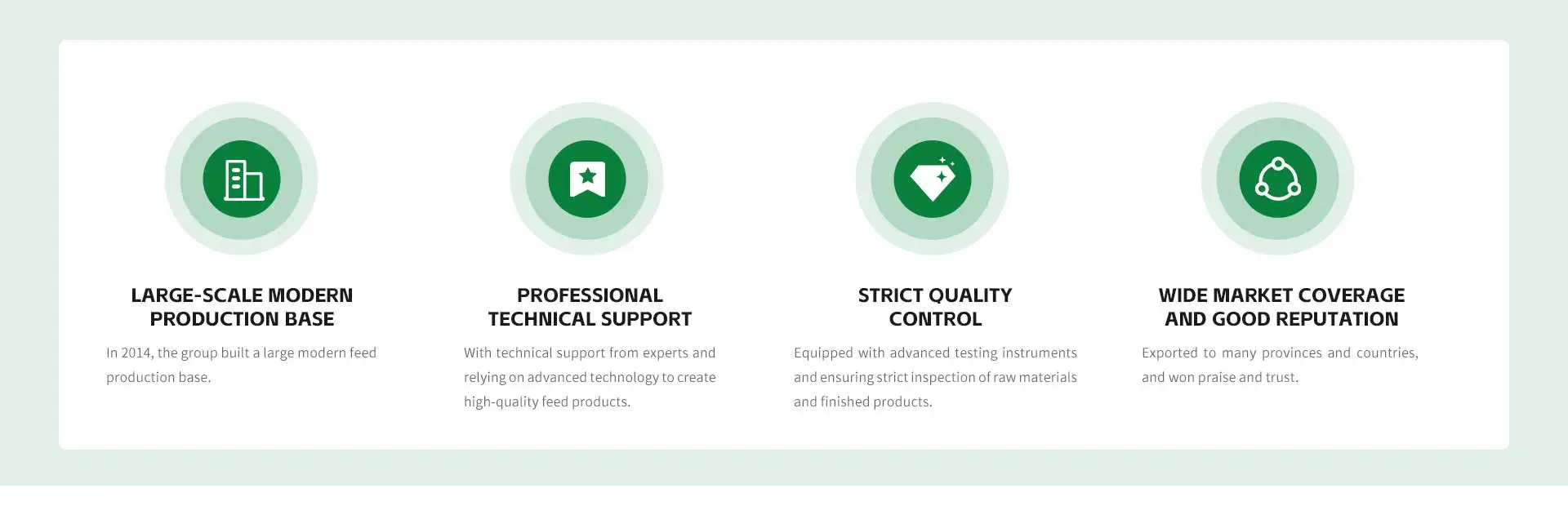 LARGE-SCALE MODERN PRODUCTION BASE

In 2014, the group built a large modern feed production base.

PROFESSIONAL TECHNICAL SUPPORT

With technical support from experts and relying on advanced technology to create high-quality feed products.

STRICT QUALITY CONTROL

Equipped with advanced testing instruments and ensuring strict inspection of raw materials and finished products.

WIDE MARKET COVERAGE AND GOOD REPUTATION

Exported to many provinces and countries, and won praise and trust.